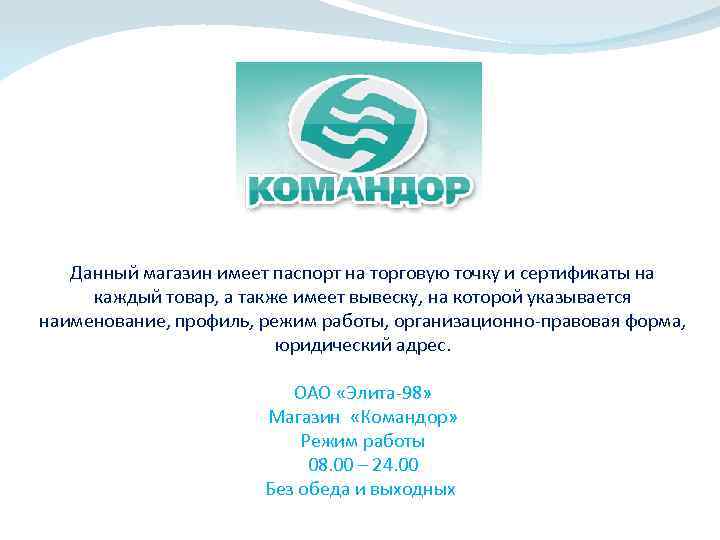 КОМАНДОР

Данный магазин имеет паспорт на торговую точку и сертификаты на каждый товар, а также имеет вывеску, на которой указывается наименование, профиль, режим работы, организационно-правовая форма, юридический адрес.

ОАО «Элита-98»
Магазин «Командор»
Режим работы
08.00 – 24.00
Без обеда и выходных